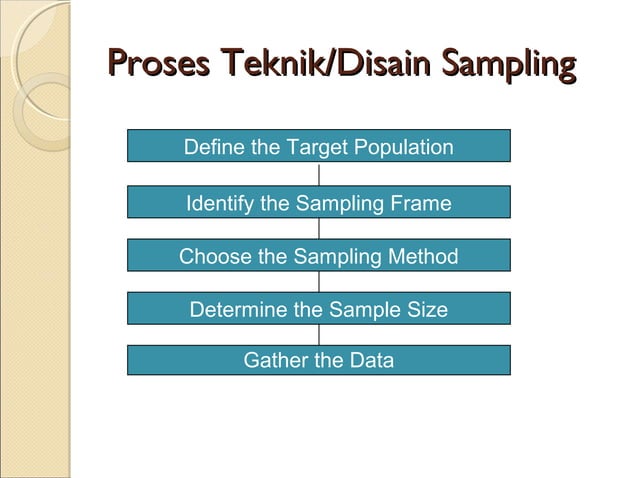 Proses Teknik/Disain Sampling

Define the Target Population

Identify the Sampling Frame

Choose the Sampling Method

Determine the Sample Size

Gather the Data